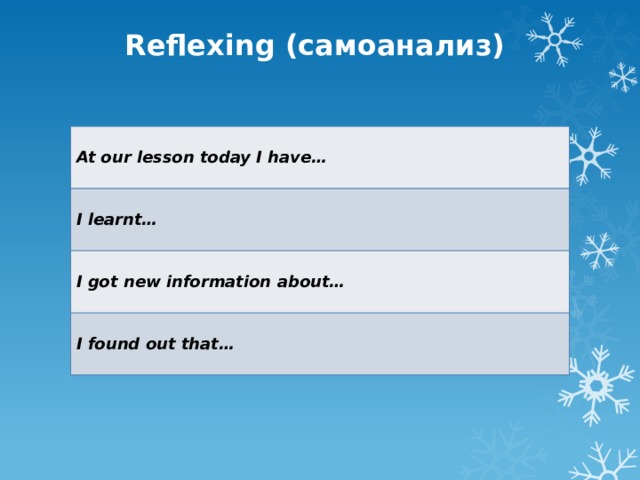 Reflexing (самоанализ)

| At our lesson today I have… |
|---|
| I learnt… |
| I got new information about… |
| I found out that… |